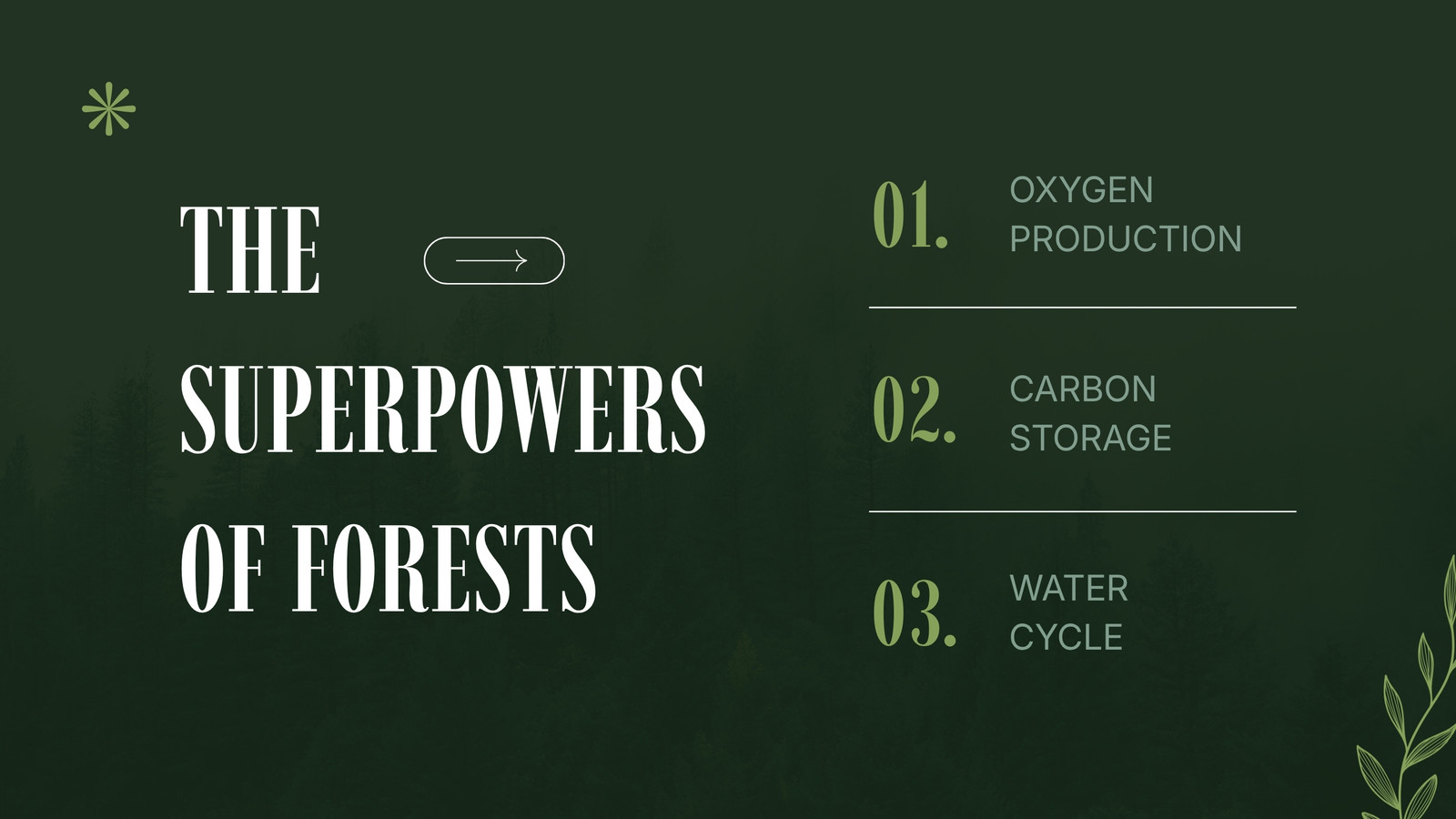 THE SUPERPOWERS OF FORESTS

01. OXYGEN PRODUCTION

02. CARBON STORAGE

03. WATER CYCLE